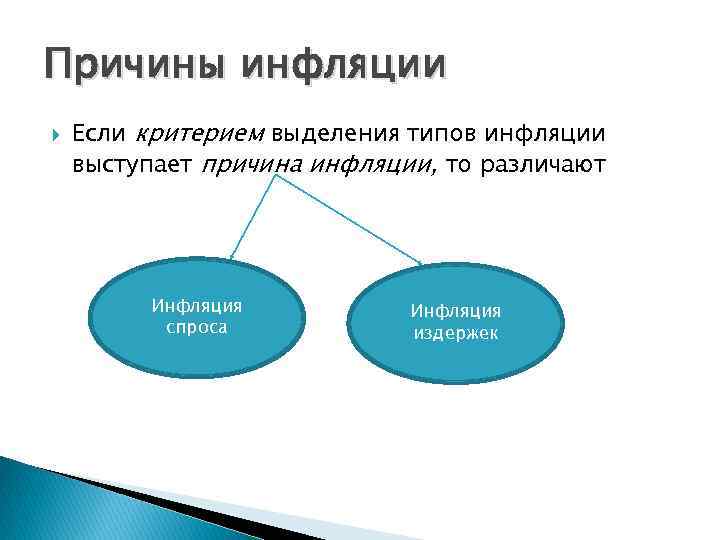 Причины инфляции

Если критерием выделения типов инфляции выступает причина инфляции, то различают

Инфляция спроса

Инфляция издержек